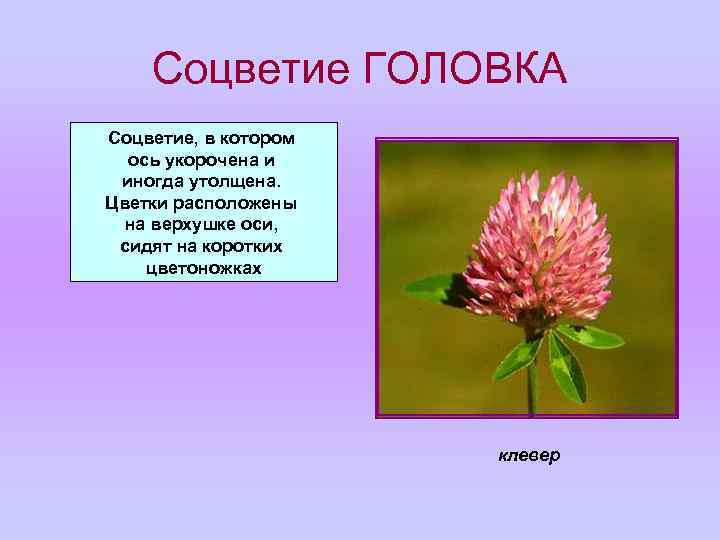 Соцветие ГОЛОВКА

Соцветие, в котором ось укорочена и иногда утолщена. Цветки расположены на верхушке оси, сидят на коротких цветоножках

клевер